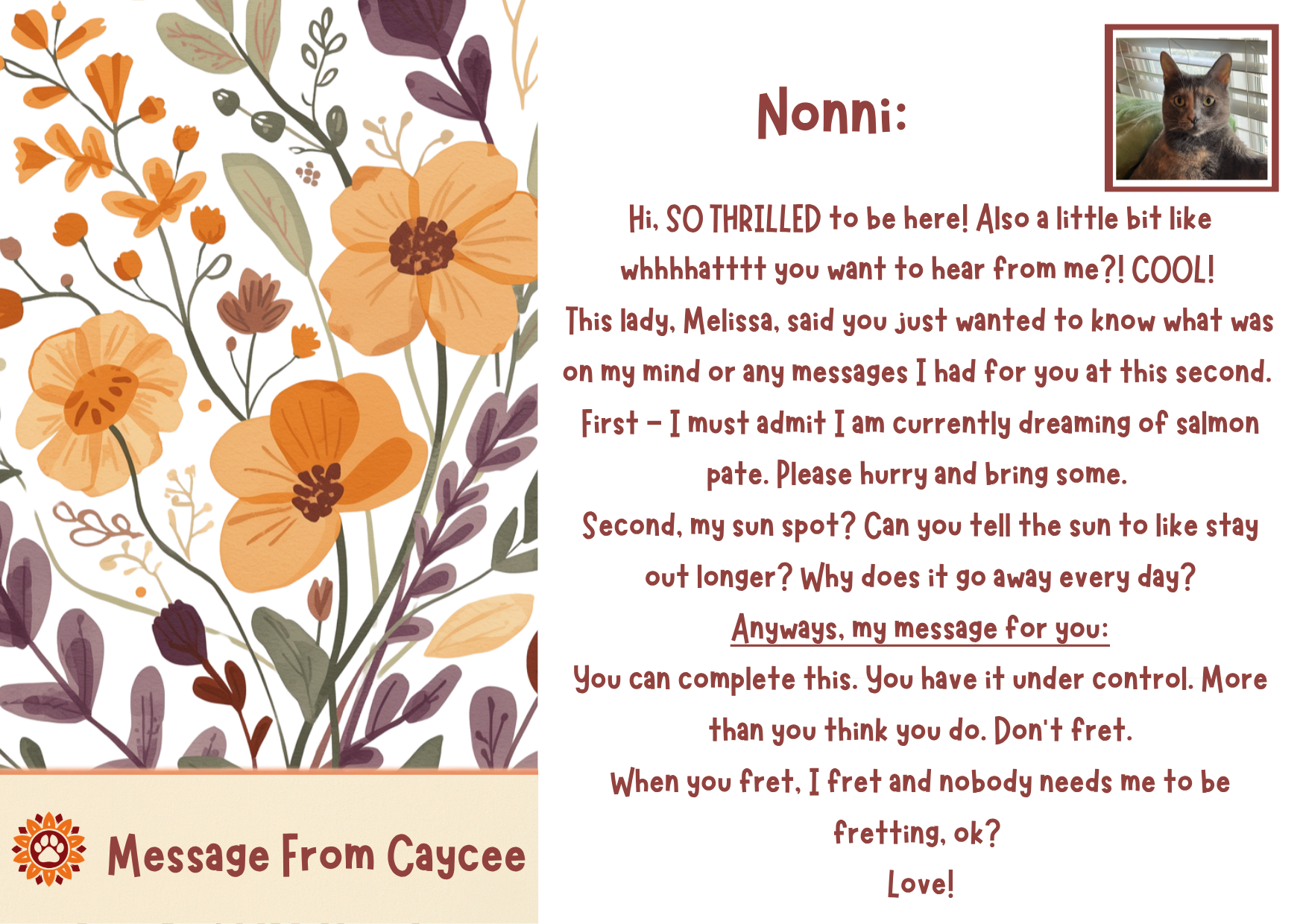 Message From Caycee

Nonni:

Hi, SO THRILLED to be here! Also a little bit like whhhhatttt you want to hear from me?! COOL!
This lady, Melissa, said you just wanted to know what was on my mind or any messages I had for you at this second.
First – I must admit I am currently dreaming of salmon pate. Please hurry and bring some.
Second, my sun spot? Can you tell the sun to like stay out longer? Why does it go away every day?
Anyways, my message for you:
You can complete this. You have it under control. More than you think you do. Don't fret.
When you fret, I fret and nobody needs me to be fretting, ok?
Love!